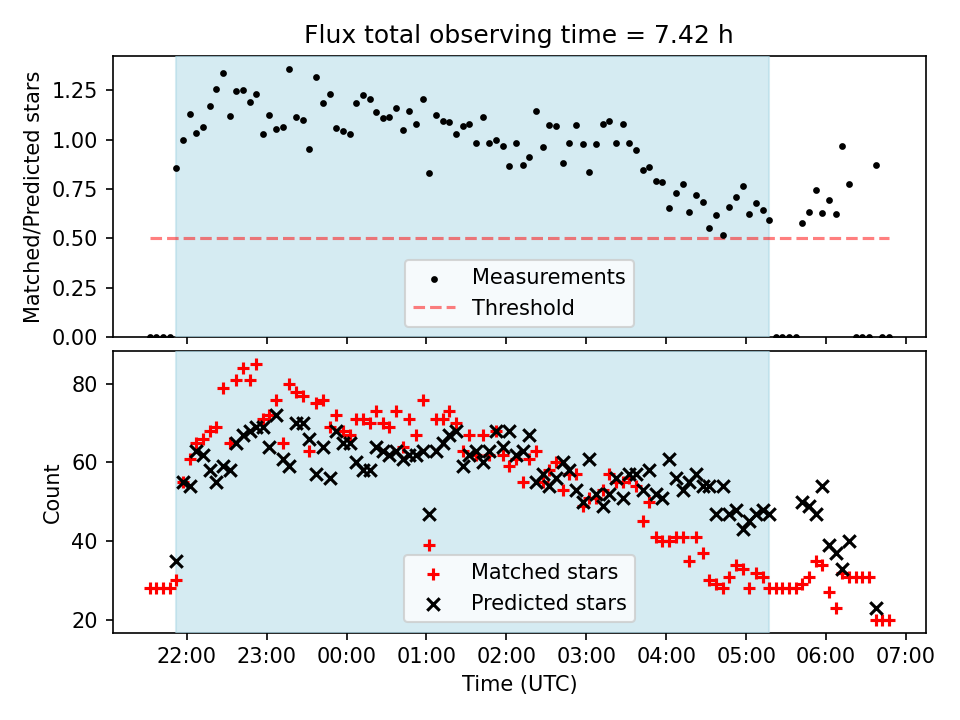 Flux total observing time = 7.42 h

Matched/Predicted stars

1.25
1.00
0.75
0.50
0.25
0.00

Measurements
Threshold

Count

80
60
40
20

Matched stars
Predicted stars

22:00 23:00 00:00 01:00 02:00 03:00 04:00 05:00 06:00 07:00

Time (UTC)